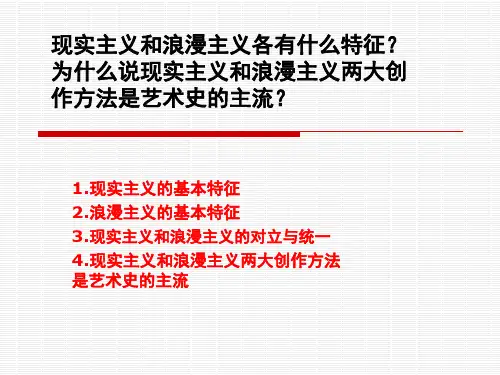 现实主义和浪漫主义各有什么特征？为什么说现实主义和浪漫主义两大创作方法是艺术史的主流？

1.现实主义的基本特征
2.浪漫主义的基本特征
3.现实主义和浪漫主义的对立与统一
4.现实主义和浪漫主义两大创作方法是艺术史的主流